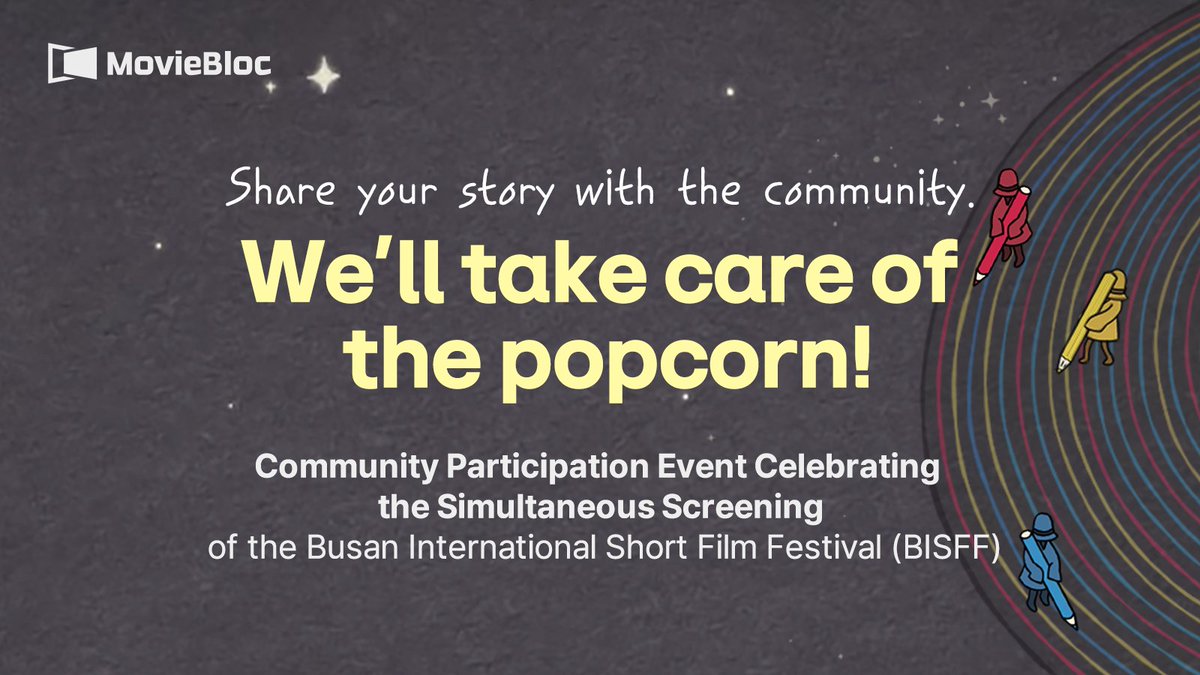 MovieBloc

Share your story with the community.

We'll take care of the popcorn!

Community Participation Event Celebrating the Simultaneous Screening of the Busan International Short Film Festival (BISFF)